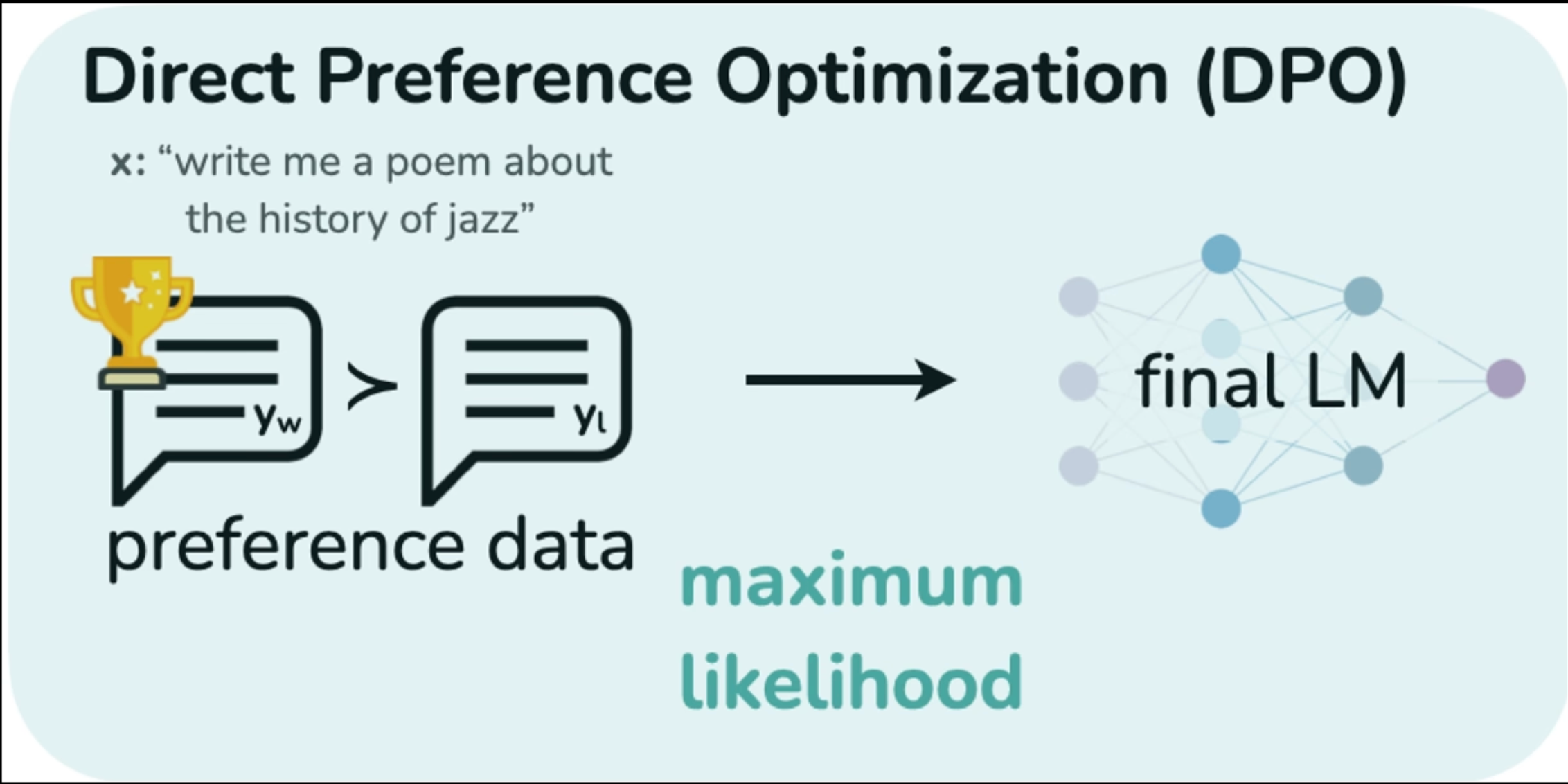 Direct Preference Optimization (DPO)

x: “write me a poem about the history of jazz”

$y_w$ $\succ$ $y_l$

preference data

maximum likelihood

final LM